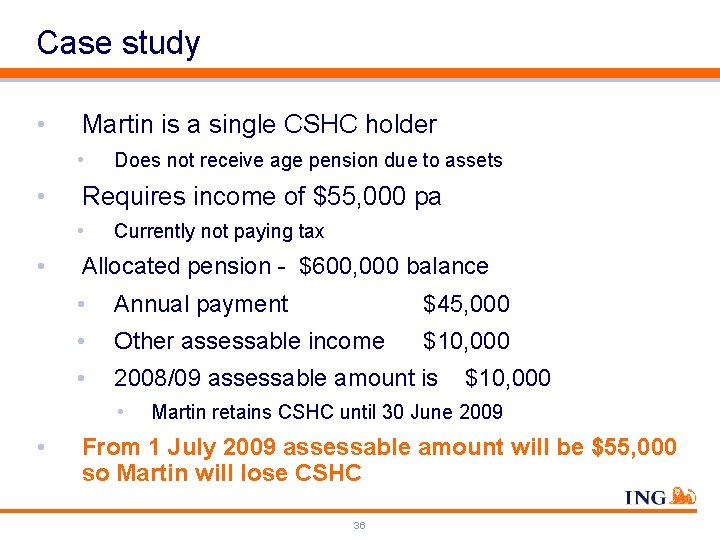 Case study

• Martin is a single CSHC holder
  • Does not receive age pension due to assets
• Requires income of \$55,000 pa
  • Currently not paying tax
• Allocated pension - \$600,000 balance
  • Annual payment \$45,000
  • Other assessable income \$10,000
  • 2008/09 assessable amount is \$10,000
    • Martin retains CSHC until 30 June 2009
• From 1 July 2009 assessable amount will be \$55,000 so Martin will lose CSHC

ING

36